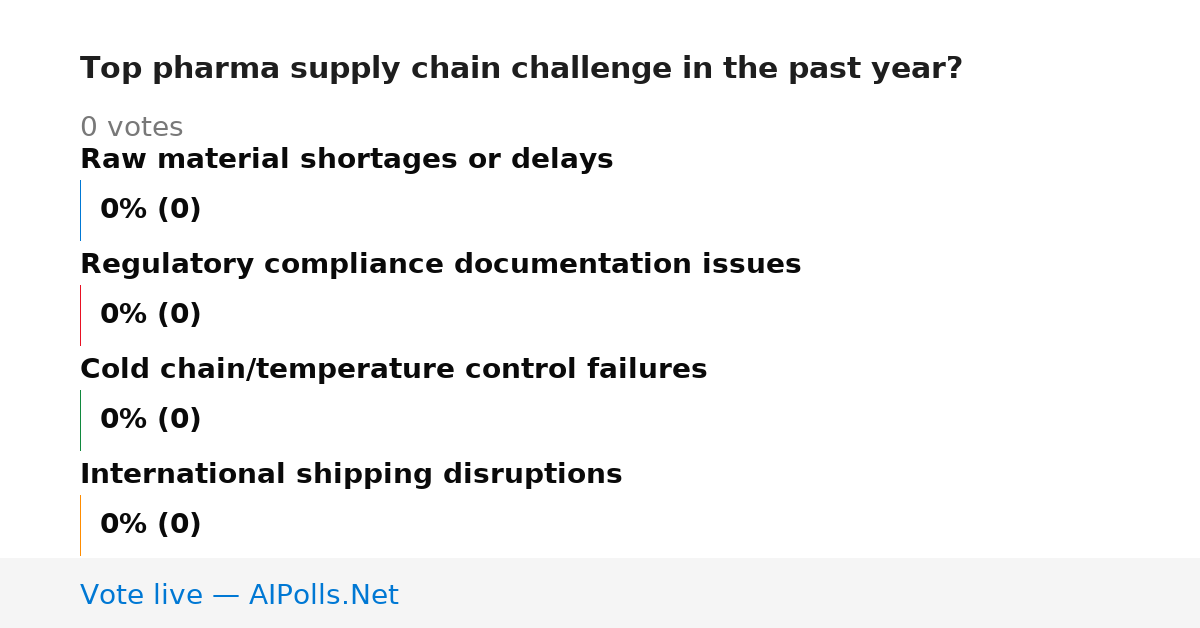 Top pharma supply chain challenge in the past year?

0 votes

Raw material shortages or delays

0% (0)

Regulatory compliance documentation issues

0% (0)

Cold chain/temperature control failures

0% (0)

International shipping disruptions

0% (0)

Vote live — AIPolls.Net